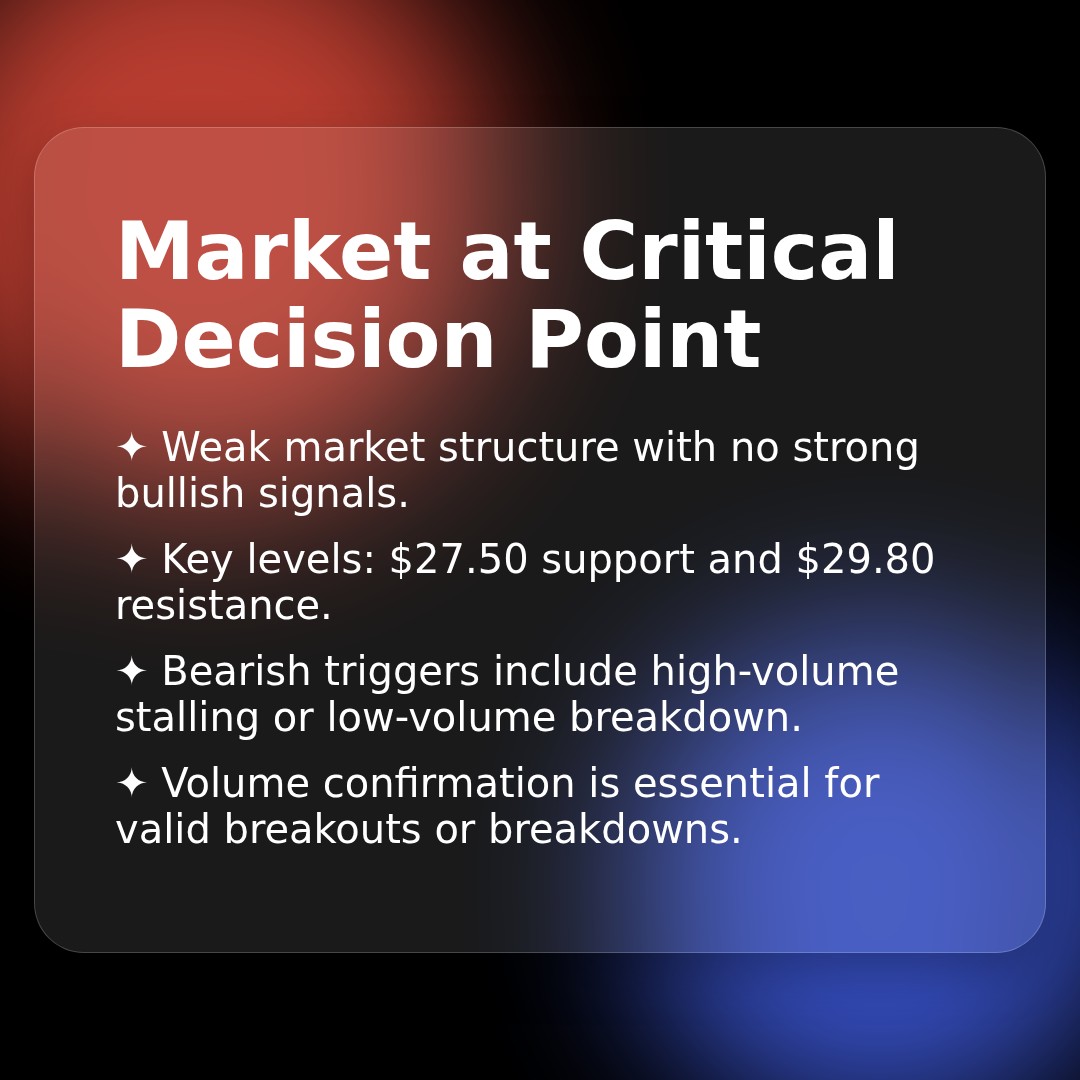 Market at Critical Decision Point

✦ Weak market structure with no strong bullish signals.

✦ Key levels: \$27.50 support and \$29.80 resistance.

✦ Bearish triggers include high-volume stalling or low-volume breakdown.

✦ Volume confirmation is essential for valid breakouts or breakdowns.